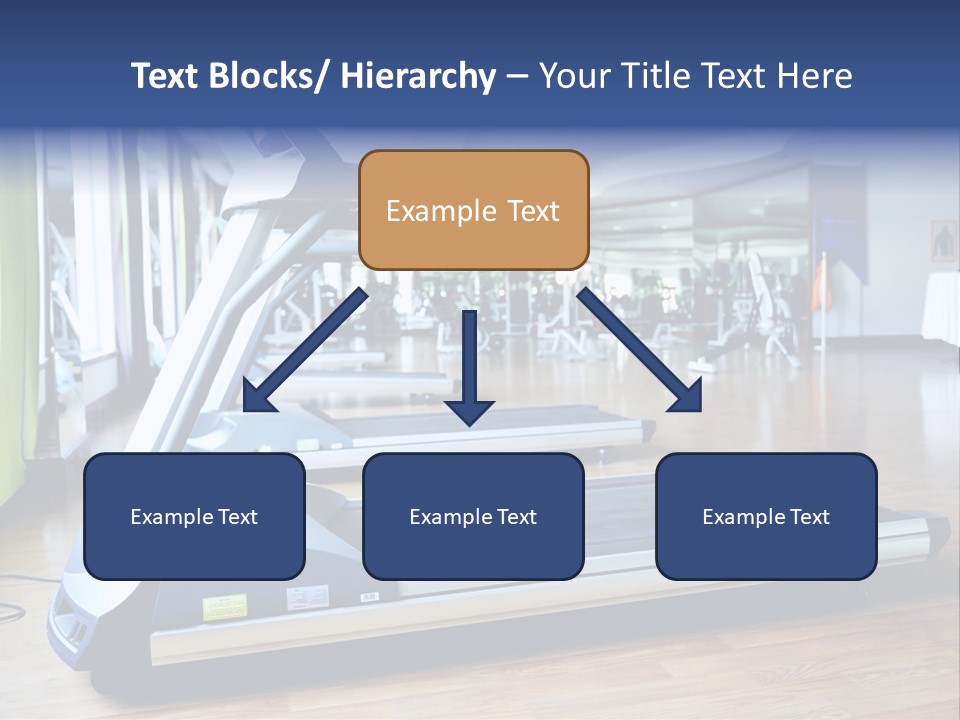 Text Blocks/ Hierarchy – Your Title Text Here

Example Text

Example Text

Example Text

Example Text